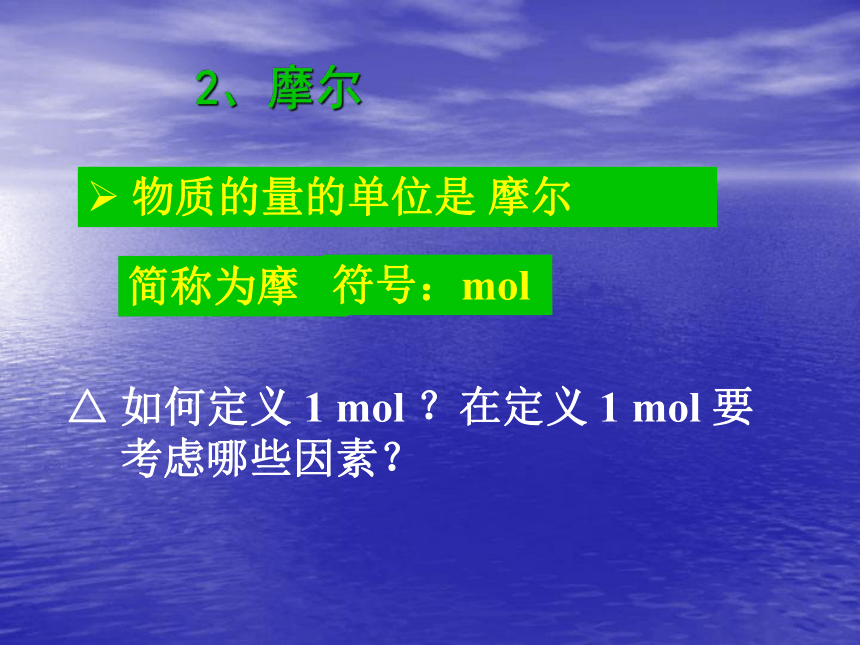 2、摩尔

➢ 物质的量的单位是 摩尔

简称为摩 符号：mol

△ 如何定义 1 mol ？在定义 1 mol 要考虑哪些因素？